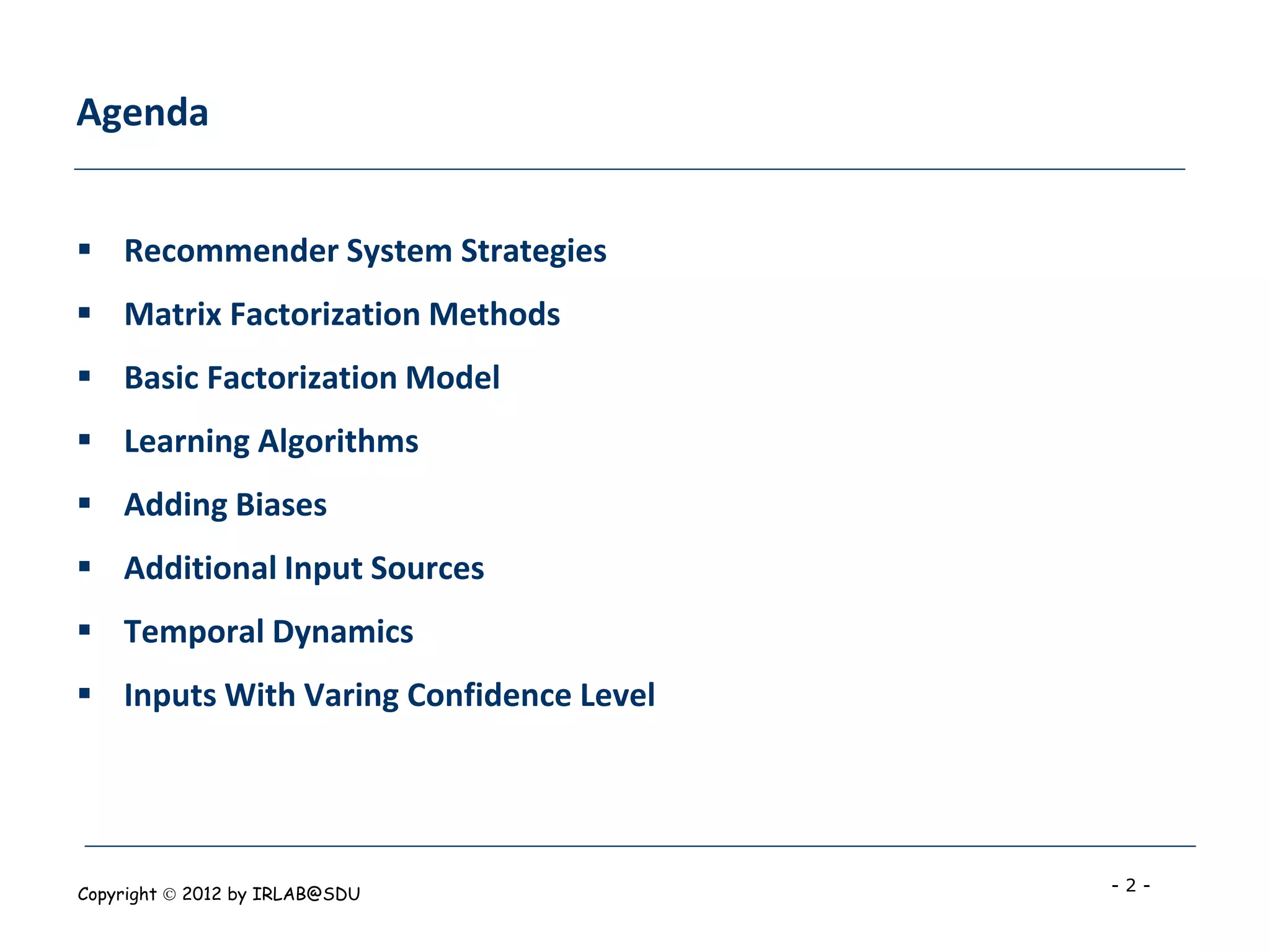 Agenda

▪ Recommender System Strategies
▪ Matrix Factorization Methods
▪ Basic Factorization Model
▪ Learning Algorithms
▪ Adding Biases
▪ Additional Input Sources
▪ Temporal Dynamics
▪ Inputs With Varing Confidence Level

Copyright © 2012 by IRLAB@SDU

- 2 -